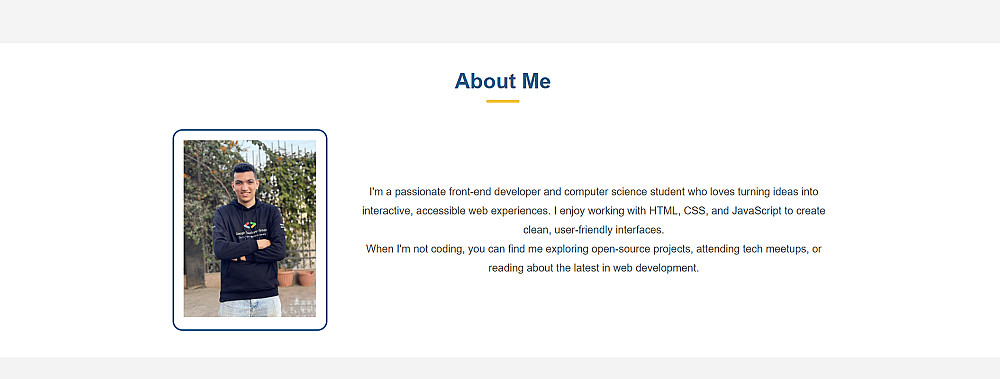 About Me

I'm a passionate front-end developer and computer science student who loves turning ideas into interactive, accessible web experiences. I enjoy working with HTML, CSS, and JavaScript to create clean, user-friendly interfaces.
When I'm not coding, you can find me exploring open-source projects, attending tech meetups, or reading about the latest in web development.